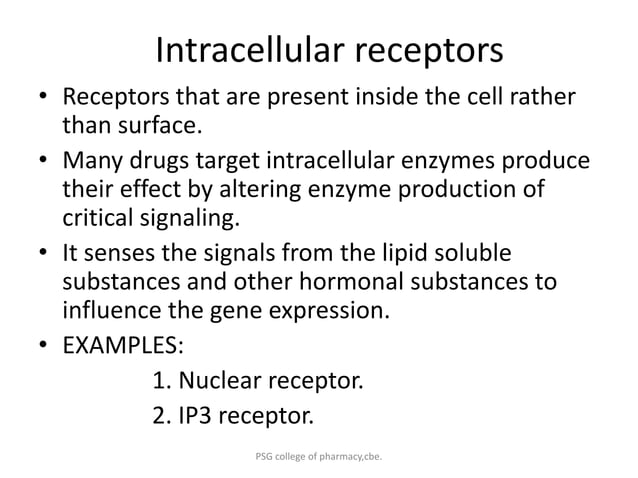 Intracellular receptors

• Receptors that are present inside the cell rather than surface.
• Many drugs target intracellular enzymes produce their effect by altering enzyme production of critical signaling.
• It senses the signals from the lipid soluble substances and other hormonal substances to influence the gene expression.
• EXAMPLES:
1. Nuclear receptor.
2. IP3 receptor.

PSG college of pharmacy,cbe.